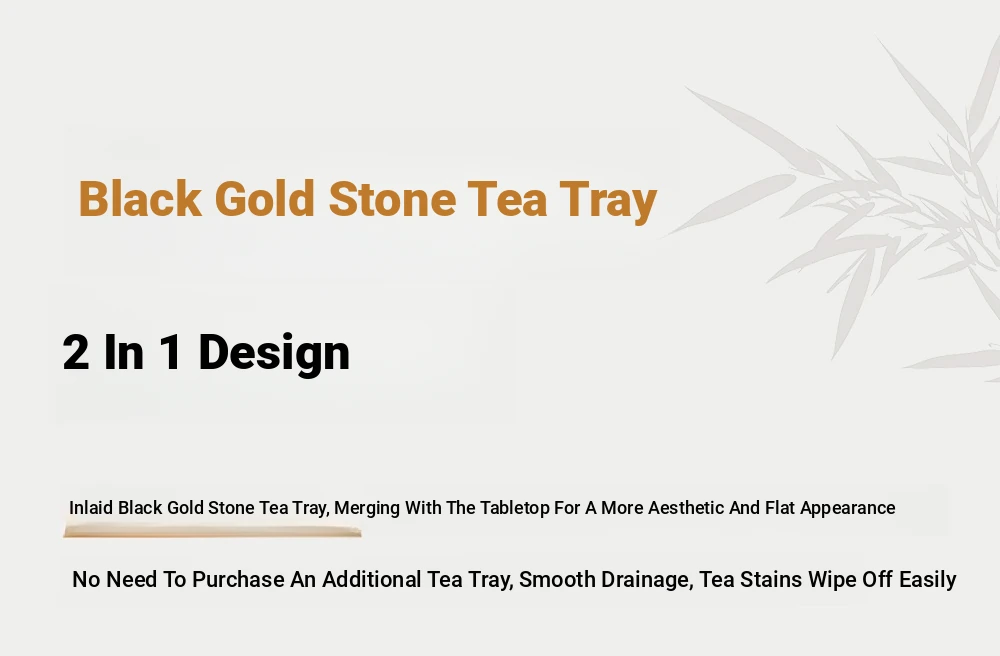 Black Gold Stone Tea Tray

2 In 1 Design

Inlaid Black Gold Stone Tea Tray, Merging With The Tabletop For A More Aesthetic And Flat Appearance

No Need To Purchase An Additional Tea Tray, Smooth Drainage, Tea Stains Wipe Off Easily